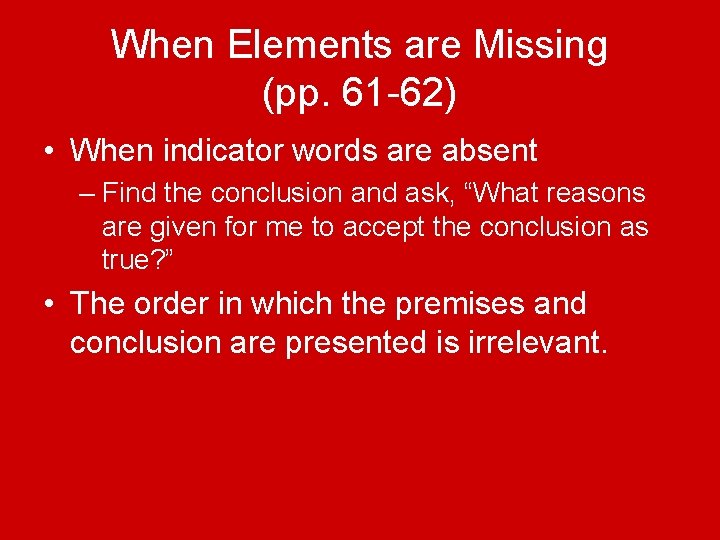 When Elements are Missing (pp. 61-62)

• When indicator words are absent

– Find the conclusion and ask, “What reasons are given for me to accept the conclusion as true?”

• The order in which the premises and conclusion are presented is irrelevant.